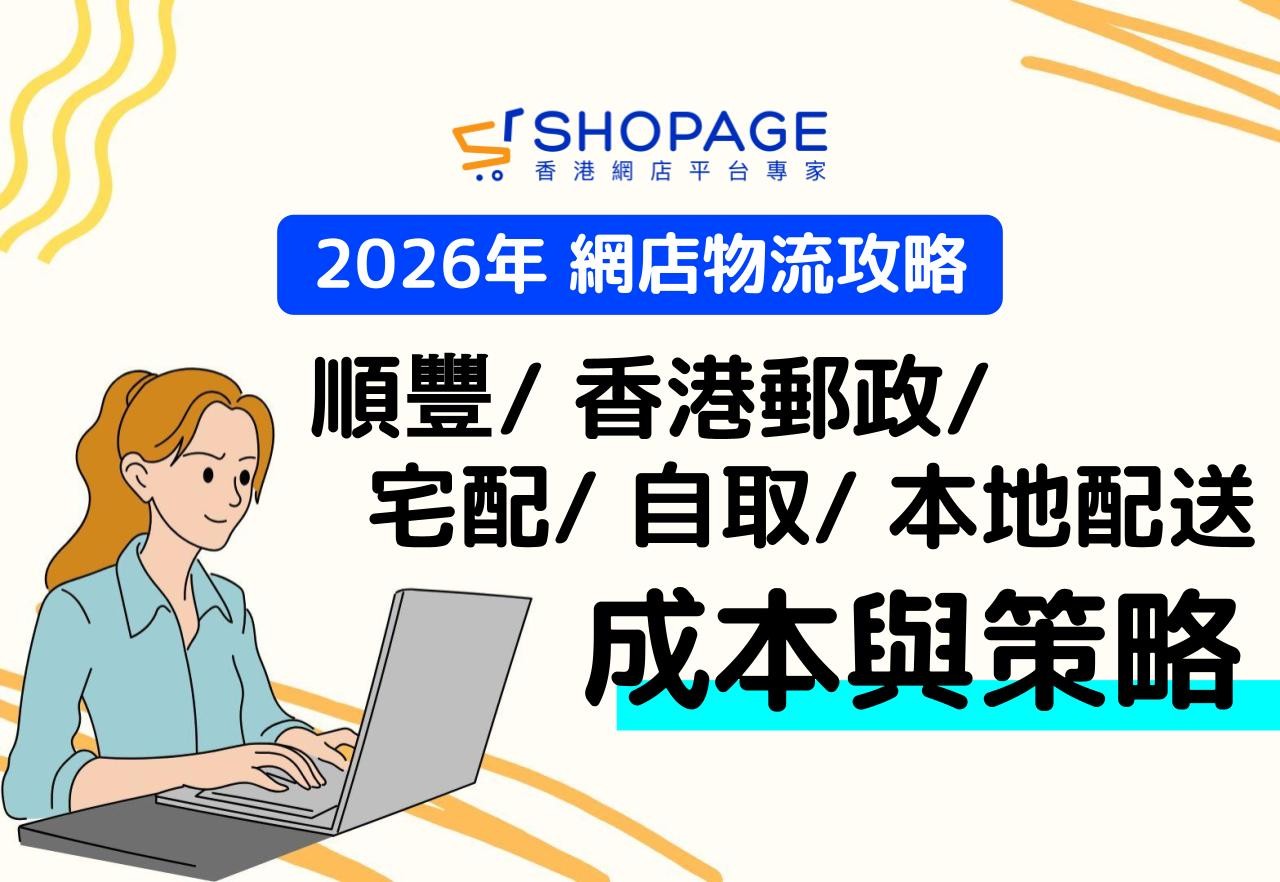 SHOPAGE
香港網店平台專家

2026年 網店物流攻略

順豐/ 香港郵政/
宅配/ 自取/ 本地配送
成本與策略